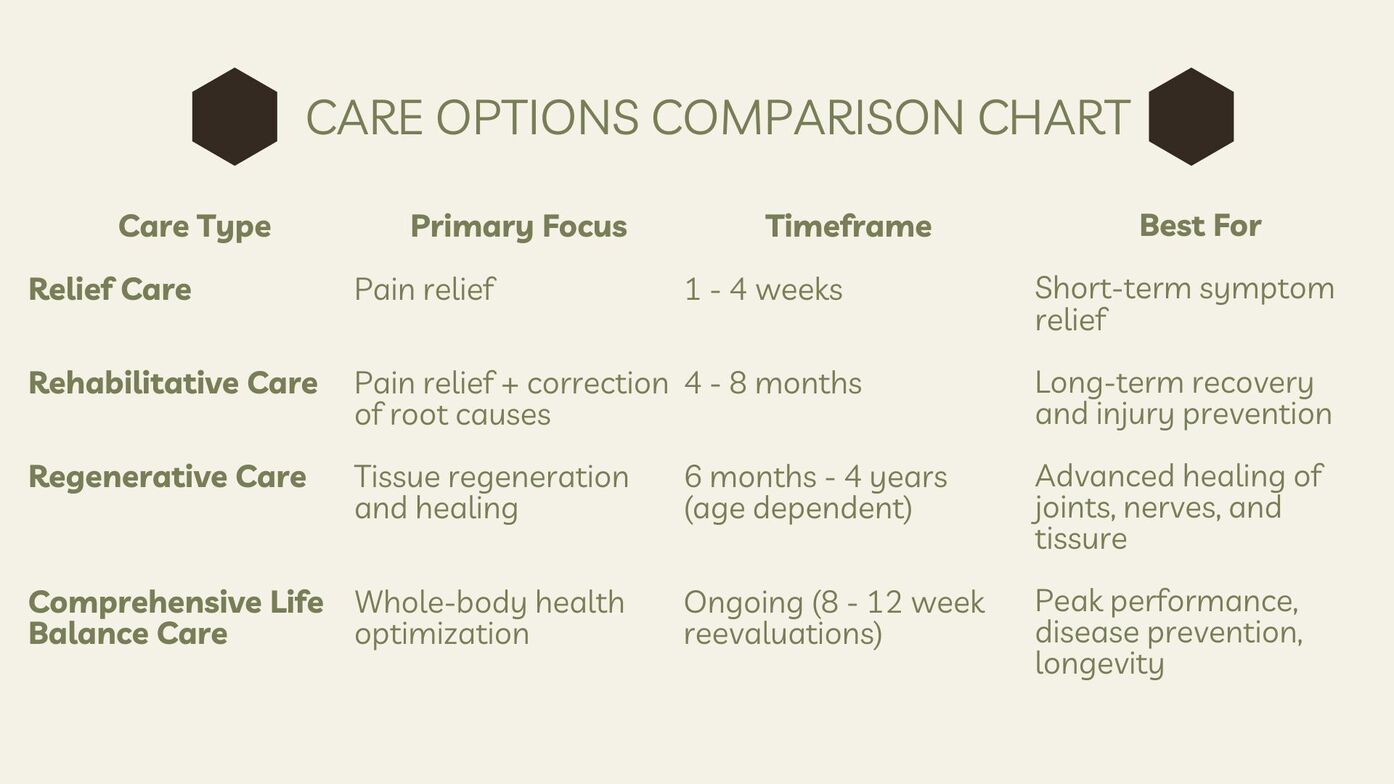 CARE OPTIONS COMPARISON CHART

| Care Type | Primary Focus | Timeframe | Best For |
|---|---|---|---|
| Relief Care | Pain relief | 1 - 4 weeks | Short-term symptom relief |
| Rehabilitative Care | Pain relief + correction of root causes | 4 - 8 months | Long-term recovery and injury prevention |
| Regenerative Care | Tissue regeneration and healing | 6 months - 4 years (age dependent) | Advanced healing of joints, nerves, and tissure |
| Comprehensive Life Balance Care | Whole-body health optimization | Ongoing (8 - 12 week reevaluations) | Peak performance, disease prevention, longevity |